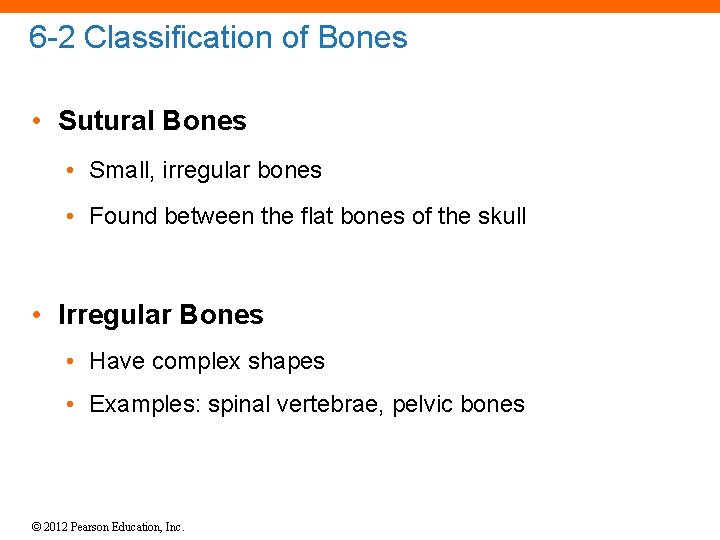 6-2 Classification of Bones

• Sutural Bones
  • Small, irregular bones
  • Found between the flat bones of the skull

• Irregular Bones
  • Have complex shapes
  • Examples: spinal vertebrae, pelvic bones

© 2012 Pearson Education, Inc.